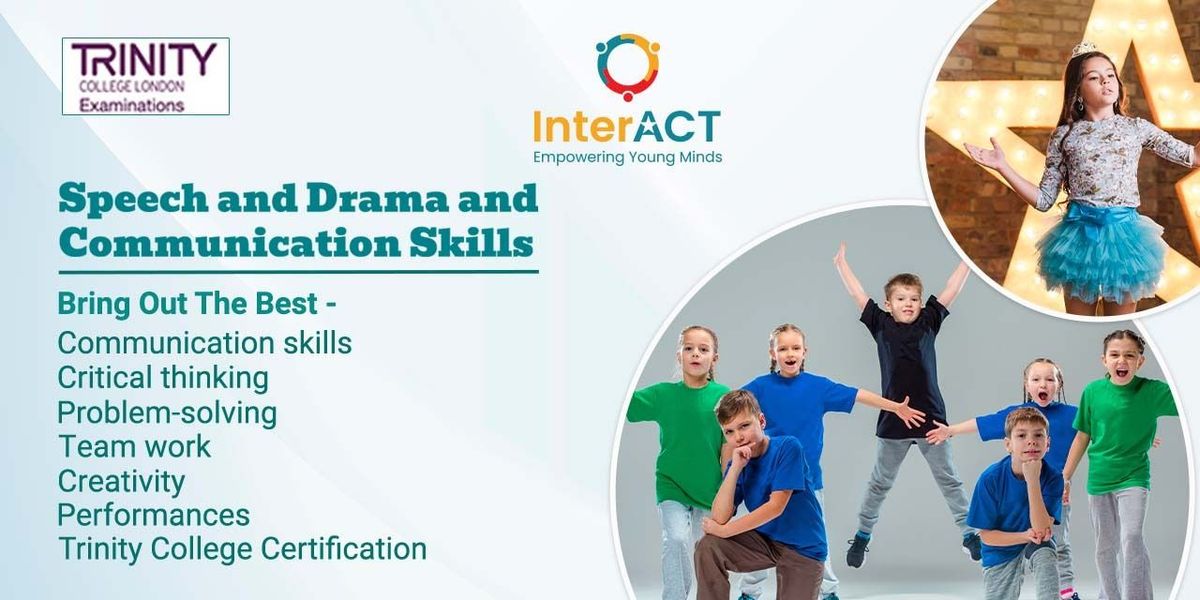 TRINITY
COLLEGE LONDON
Examinations

InterACT
Empowering Young Minds

Speech and Drama and Communication Skills

Bring Out The Best -
Communication skills
Critical thinking
Problem-solving
Team work
Creativity
Performances
Trinity College Certification